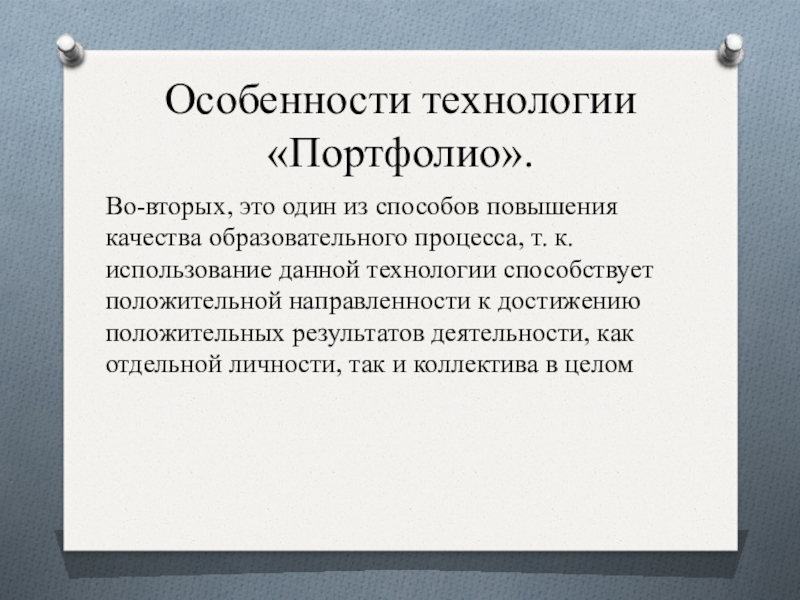 Особенности технологии «Портфолио».

Во-вторых, это один из способов повышения качества образовательного процесса, т. к. использование данной технологии способствует положительной направленности к достижению положительных результатов деятельности, как отдельной личности, так и коллектива в целом